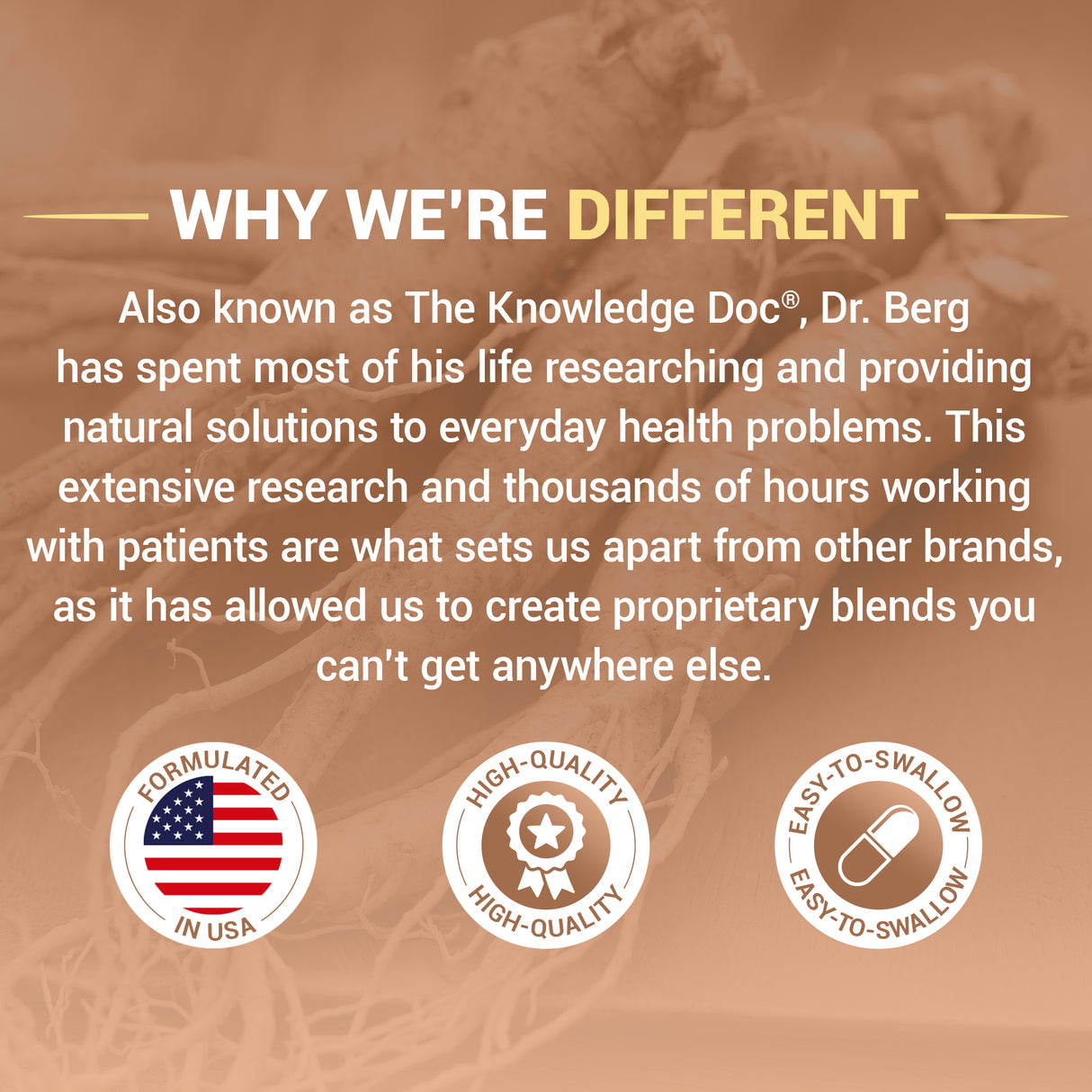 WHY WE'RE DIFFERENT

Also known as The Knowledge Doc®, Dr. Berg has spent most of his life researching and providing natural solutions to everyday health problems. This extensive research and thousands of hours working with patients are what sets us apart from other brands, as it has allowed us to create proprietary blends you can't get anywhere else.

FORMULATED IN USA

HIGH-QUALITY HIGH-QUALITY

EASY-TO-SWALLOW EASY-TO-SWALLOW